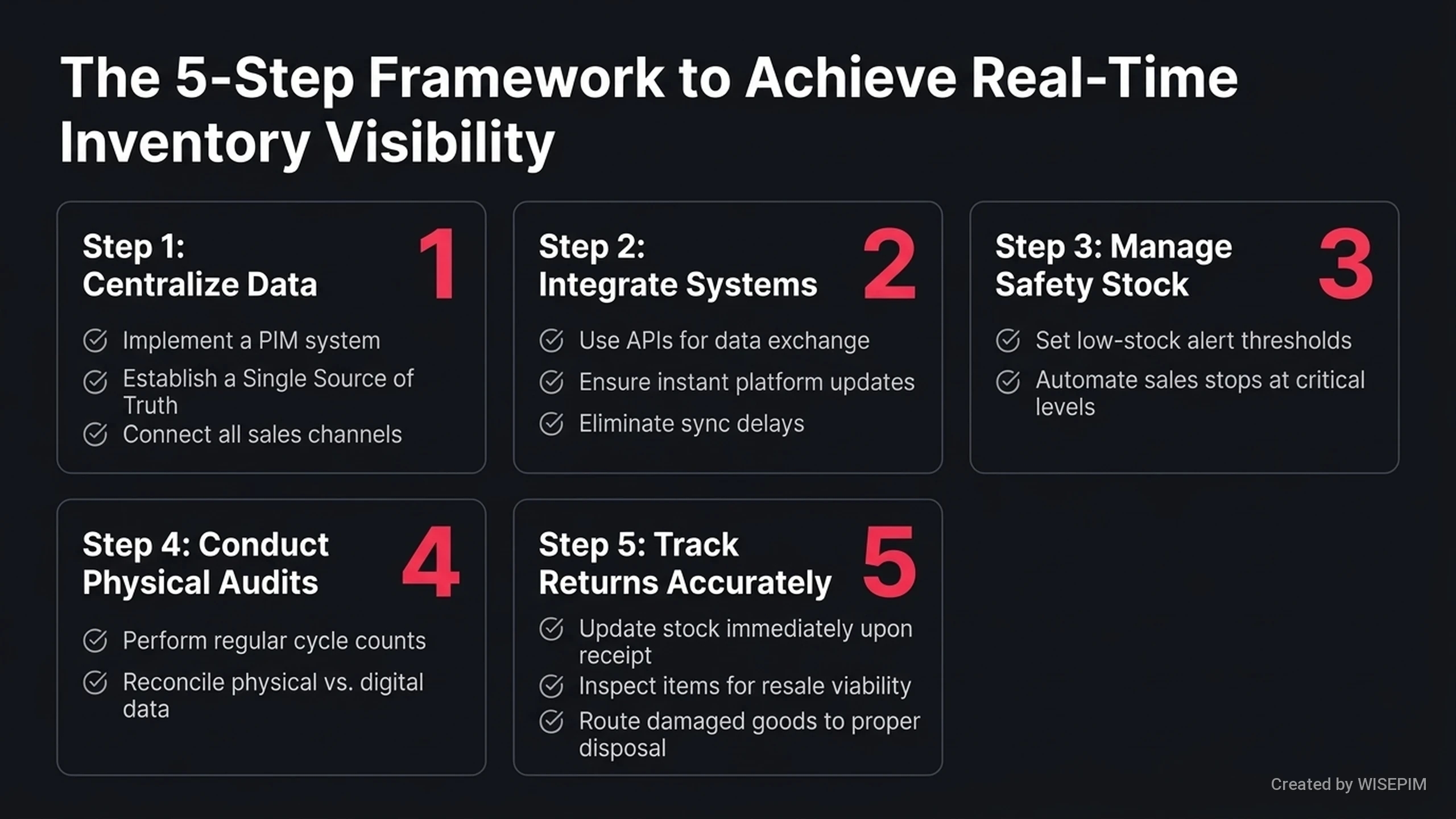 The 5-Step Framework to Achieve Real-Time Inventory Visibility

Step 1: Centralize Data
1
Implement a PIM system
Establish a Single Source of Truth
Connect all sales channels

Step 2: Integrate Systems
2
Use APIs for data exchange
Ensure instant platform updates
Eliminate sync delays

Step 3: Manage Safety Stock
3
Set low-stock alert thresholds
Automate sales stops at critical levels

Step 4: Conduct Physical Audits
4
Perform regular cycle counts
Reconcile physical vs. digital data

Step 5: Track Returns Accurately
5
Update stock immediately upon receipt
Inspect items for resale viability
Route damaged goods to proper disposal

Created by WISEPIM